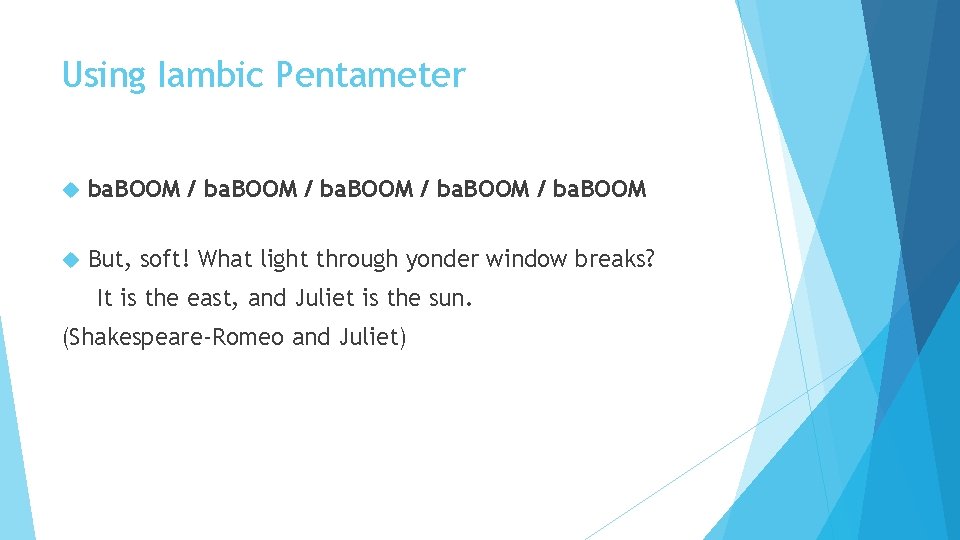 Using Iambic Pentameter

baBOOM / baBOOM / baBOOM / baBOOM / baBOOM

But, soft! What light through yonder window breaks?
It is the east, and Juliet is the sun.
(Shakespeare-Romeo and Juliet)